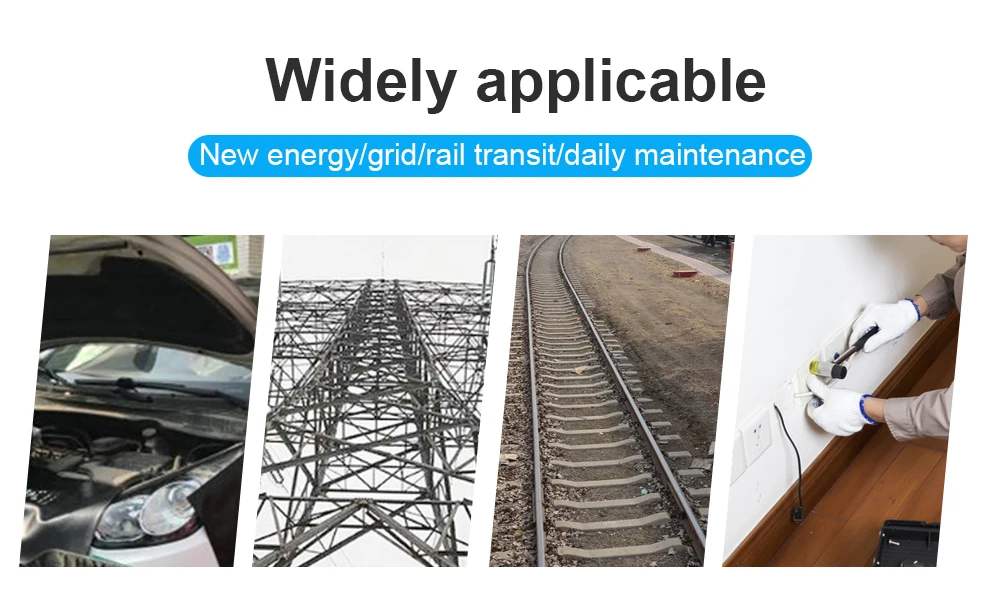 Widely applicable

New energy/grid/rail transit/daily maintenance